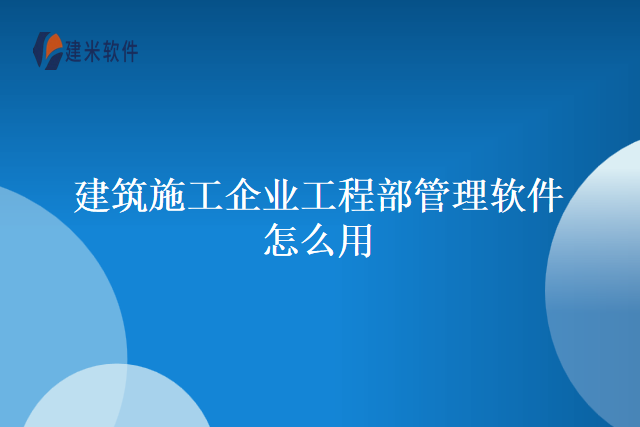 建米软件

建筑施工企业工程部管理软件怎么用